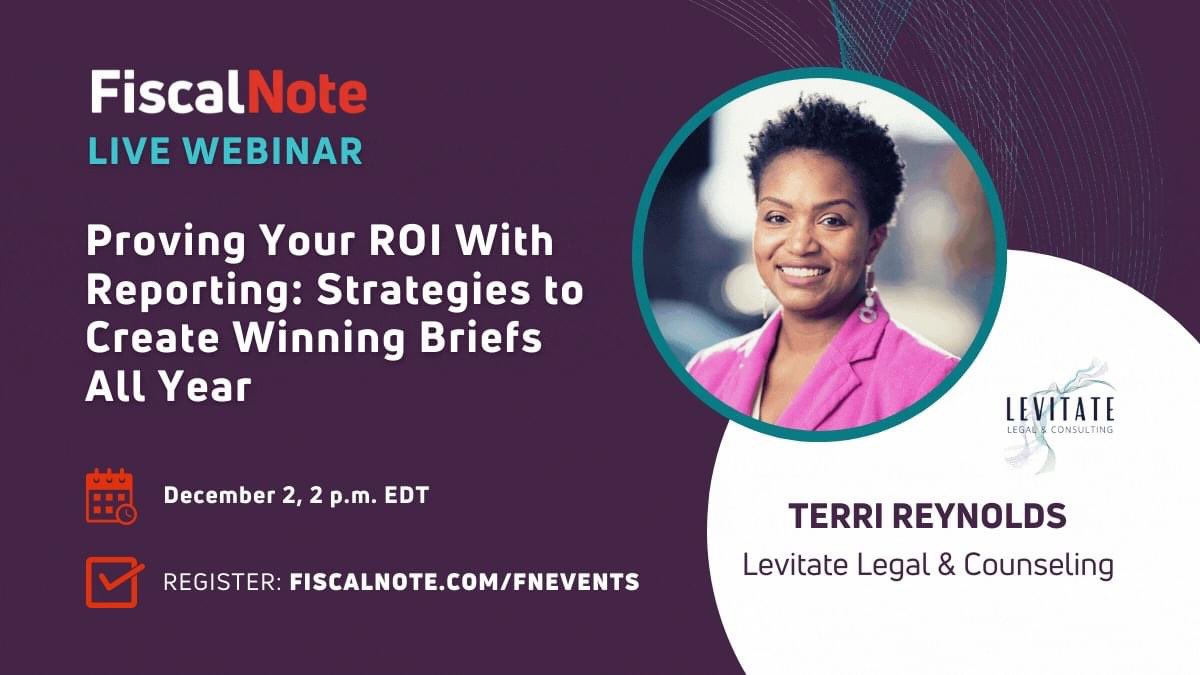 FiscalNote
LIVE WEBINAR

Proving Your ROI With Reporting: Strategies to Create Winning Briefs All Year

December 2, 2 p.m. EDT

REGISTER: FISCALNOTE.COM/FNEVENTS

LEVITATE
LEGAL & CONSULTING

TERRI REYNOLDS
Levitate Legal & Counseling